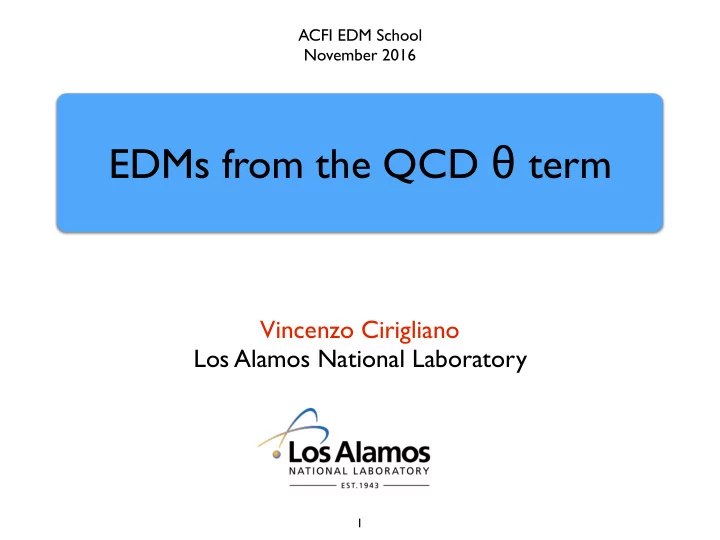 ACFI EDM School
November 2016

EDMs from the QCD θ term

Vincenzo Cirigliano
Los Alamos National Laboratory

Los Alamos
NATIONAL LABORATORY
EST. 1943

1